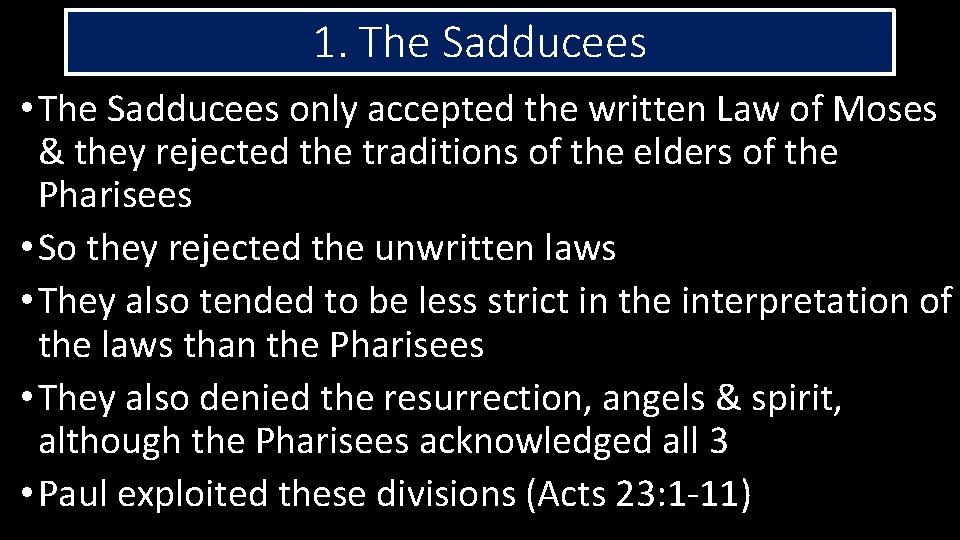 1. The Sadducees

• The Sadducees only accepted the written Law of Moses & they rejected the traditions of the elders of the Pharisees
• So they rejected the unwritten laws
• They also tended to be less strict in the interpretation of the laws than the Pharisees
• They also denied the resurrection, angels & spirit, although the Pharisees acknowledged all 3
• Paul exploited these divisions (Acts 23:1-11)